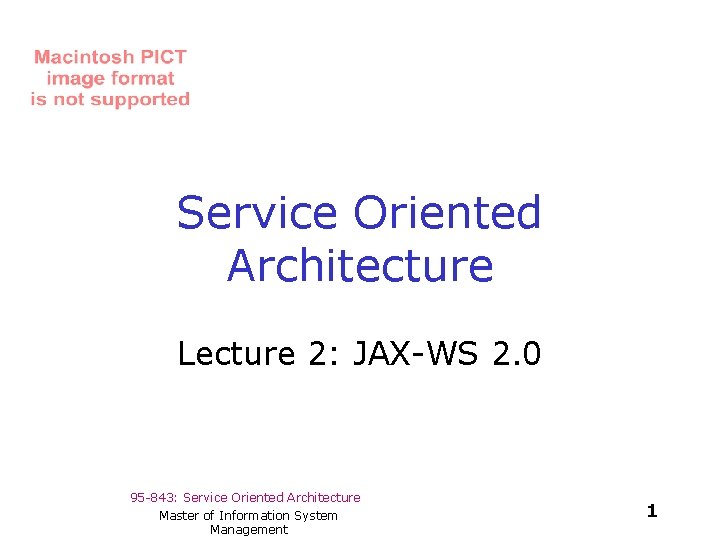 Macintosh PICT image format is not supported

Service Oriented Architecture

Lecture 2: JAX-WS 2.0

95-843: Service Oriented Architecture

Master of Information System Management

1